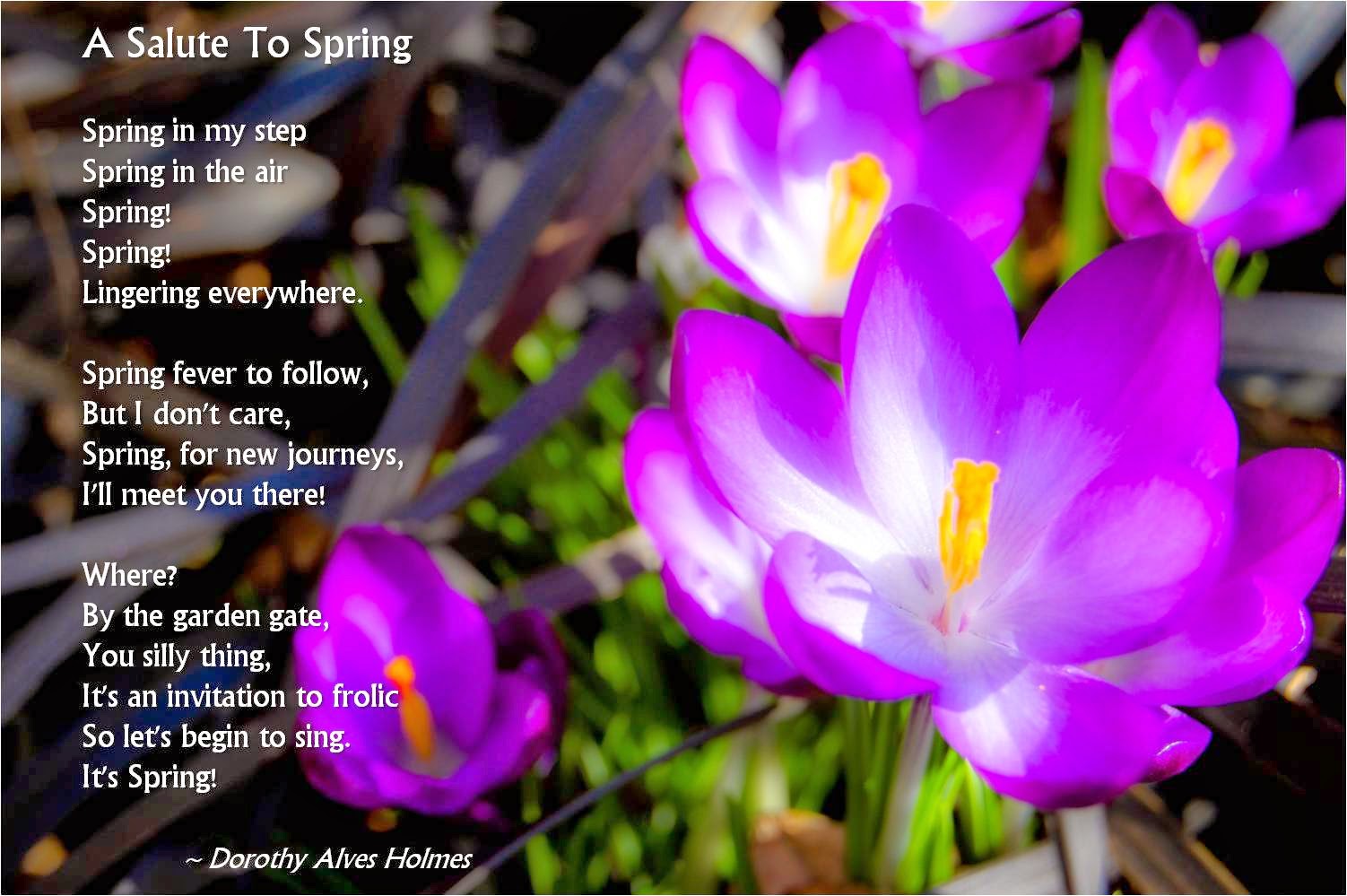 A Salute To Spring

Spring in my step
Spring in the air
Spring!
Spring!
Lingering everywhere.

Spring fever to follow,
But I don't care,
Spring, for new journeys,
I'll meet you there!

Where?
By the garden gate,
You silly thing,
It's an invitation to frolic
So let's begin to sing.
It's Spring!

~ Dorothy Alves Holmes